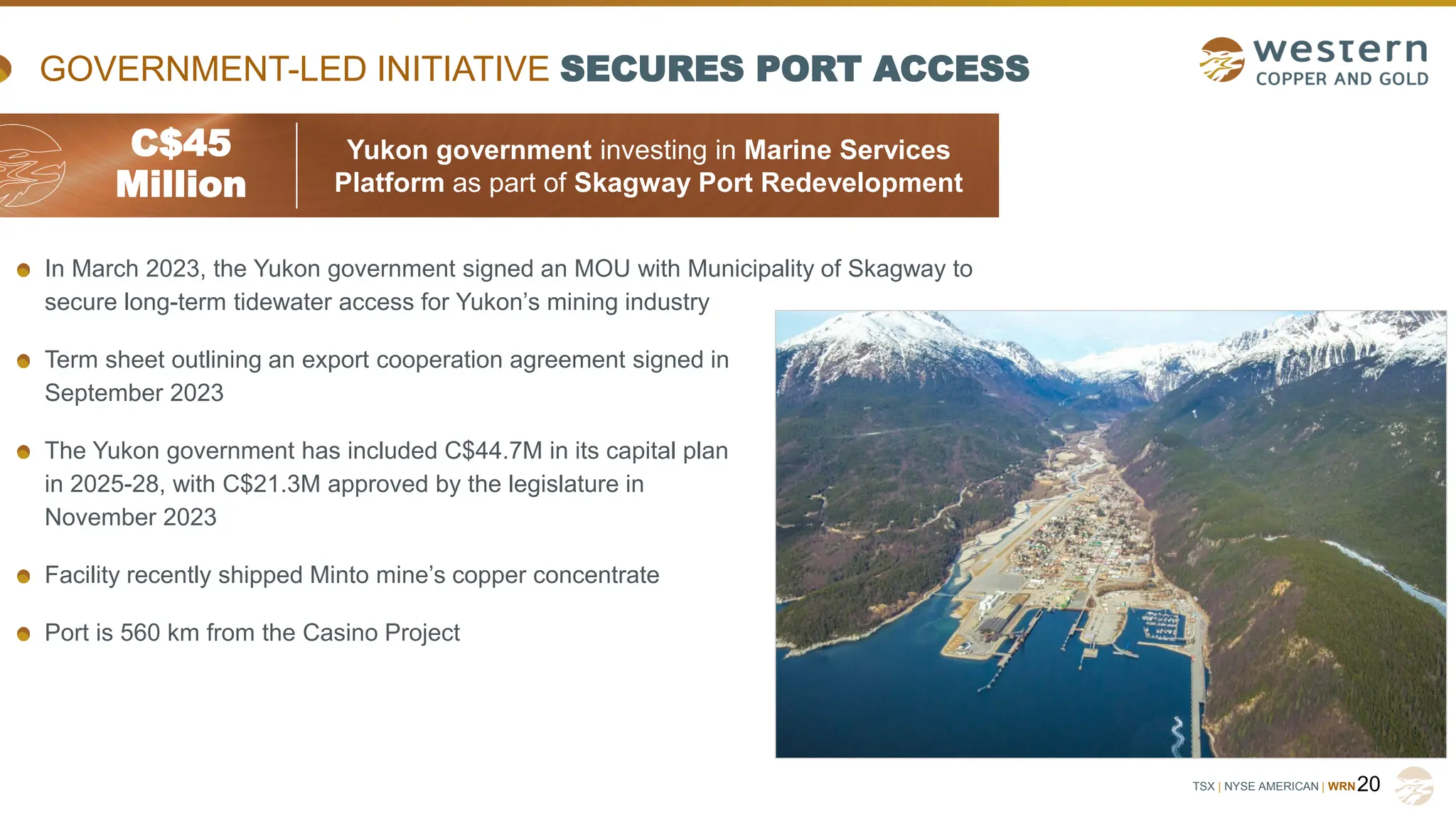 GOVERNMENT-LED INITIATIVE SECURES PORT ACCESS

western
COPPER AND GOLD

C$45 Million

Yukon government investing in Marine Services Platform as part of Skagway Port Redevelopment

In March 2023, the Yukon government signed an MOU with Municipality of Skagway to secure long-term tidewater access for Yukon's mining industry

Term sheet outlining an export cooperation agreement signed in September 2023

The Yukon government has included C$44.7M in its capital plan in 2025-28, with C$21.3M approved by the legislature in November 2023

Facility recently shipped Minto mine's copper concentrate

Port is 560 km from the Casino Project

TSX | NYSE AMERICAN | WRN 20